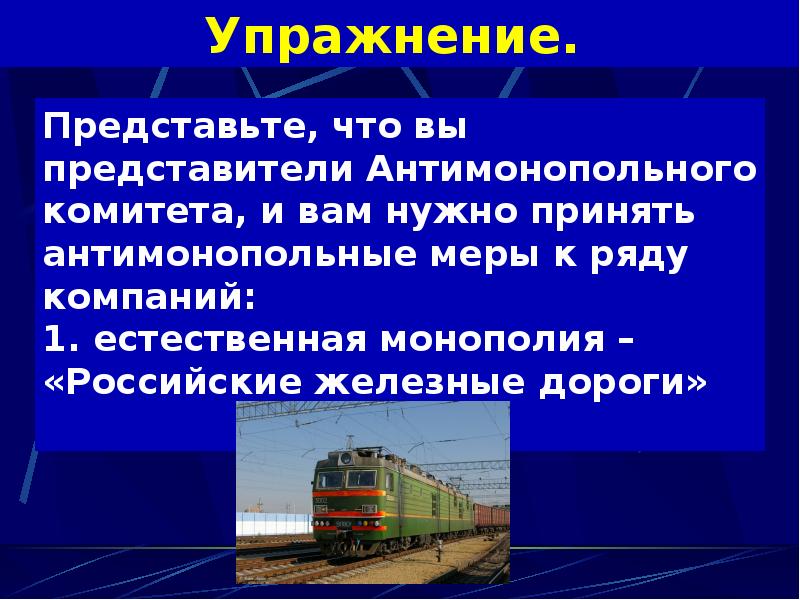 Упражнение.

Представьте, что вы представители Антимонопольного комитета, и вам нужно принять антимонопольные меры к ряду компаний:
1. естественная монополия – «Российские железные дороги»